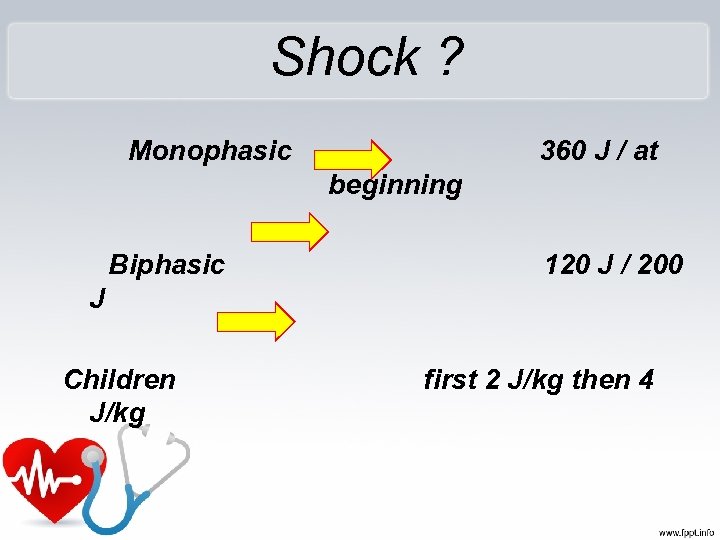 Shock ?

Monophasic 360 J / at beginning

Biphasic 120 J / 200 J

Children first 2 J/kg then 4 J/kg

www.fppt.info